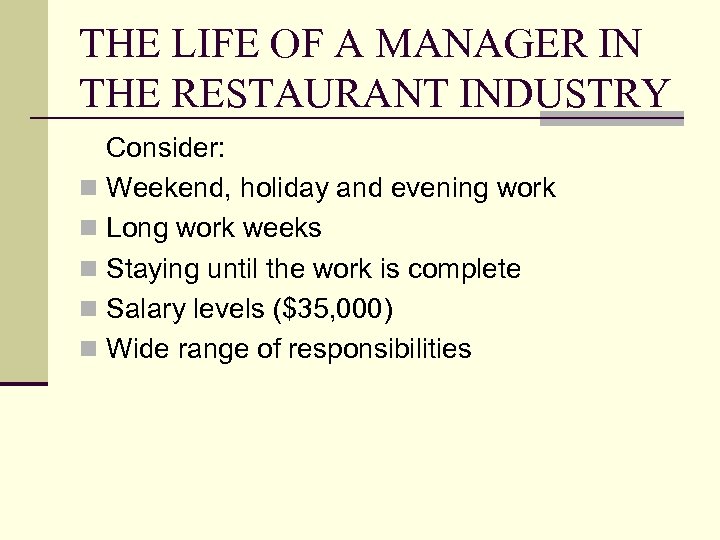 THE LIFE OF A MANAGER IN THE RESTAURANT INDUSTRY

Consider:

- Weekend, holiday and evening work
- Long work weeks
- Staying until the work is complete
- Salary levels (\$35,000)
- Wide range of responsibilities